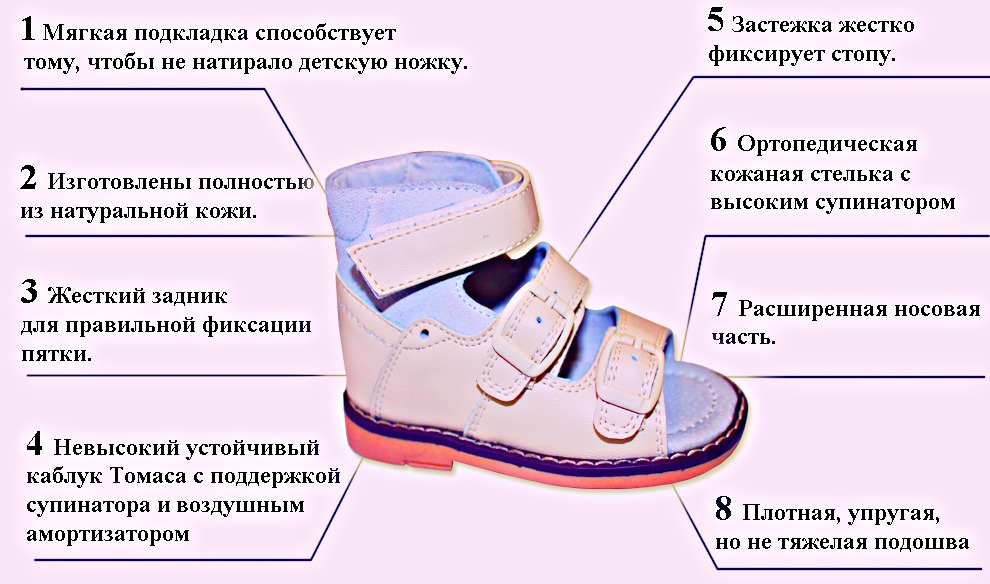 1 Мягкая подкладка способствует тому, чтобы не натирало детскую ножку.

2 Изготовлены полностью из натуральной кожи.

3 Жесткий задник для правильной фиксации пятки.

4 Невысокий устойчивый каблук Томаса с поддержкой супинатора и воздушным амортизатором

5 Застежка жестко фиксирует стопу.

6 Ортопедическая кожаная стелька с высоким супинатором

7 Расширенная носовая часть.

8 Плотная, упругая, но не тяжелая подошва